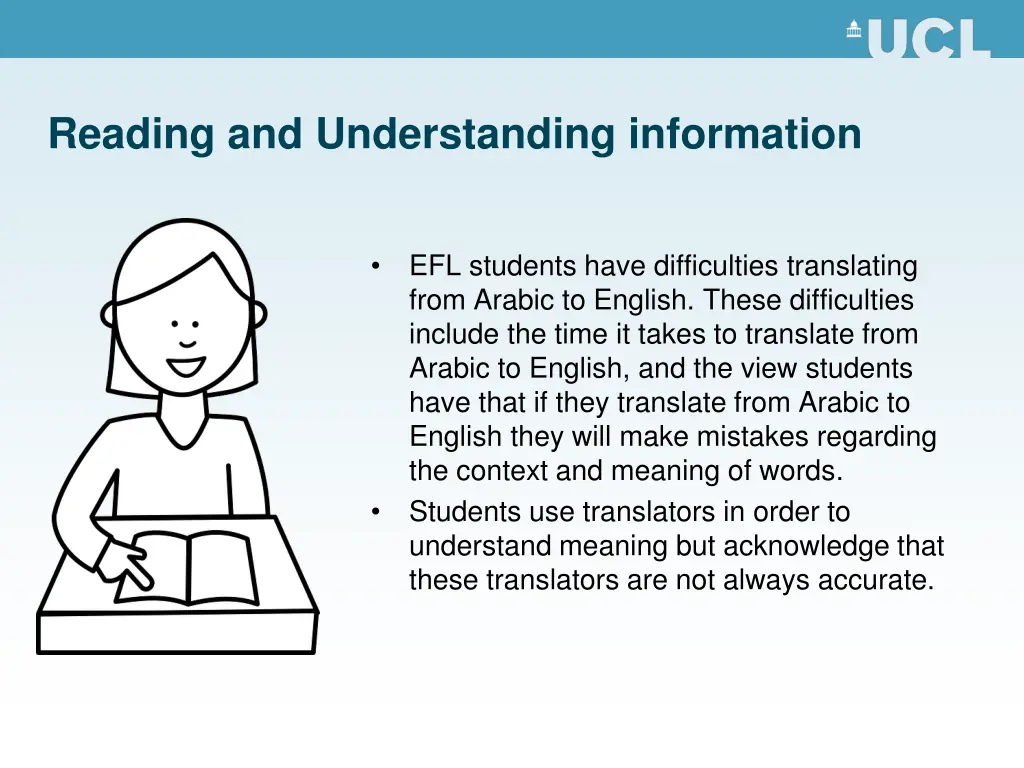 UCL

Reading and Understanding information

• EFL students have difficulties translating from Arabic to English. These difficulties include the time it takes to translate from Arabic to English, and the view students have that if they translate from Arabic to English they will make mistakes regarding the context and meaning of words.
• Students use translators in order to understand meaning but acknowledge that these translators are not always accurate.